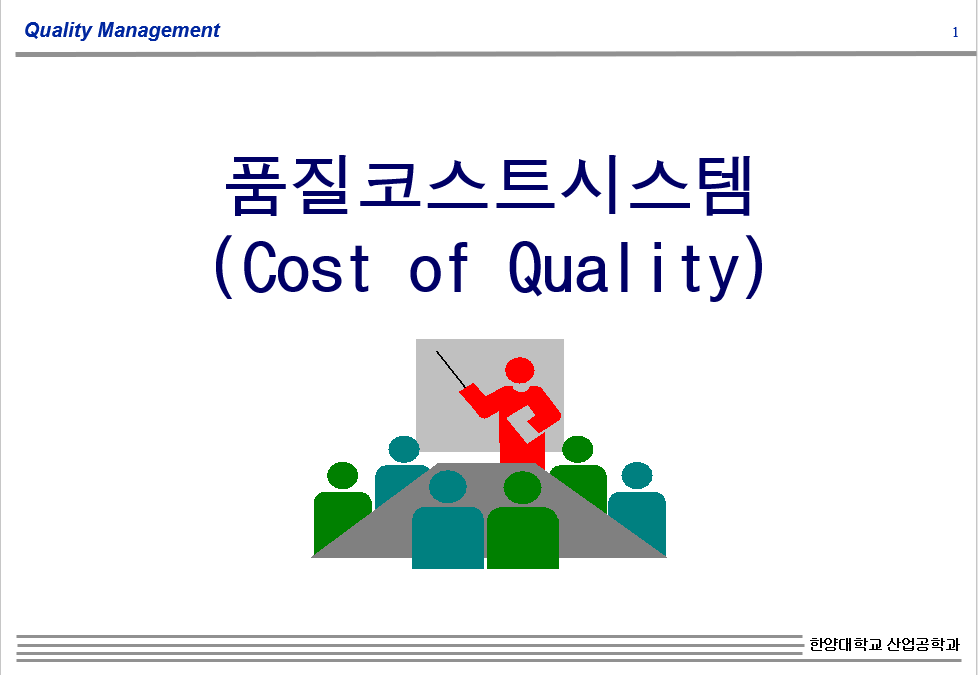 Quality Management

1

품질코스트시스템
(Cost of Quality)

한양대학교 산업공학과